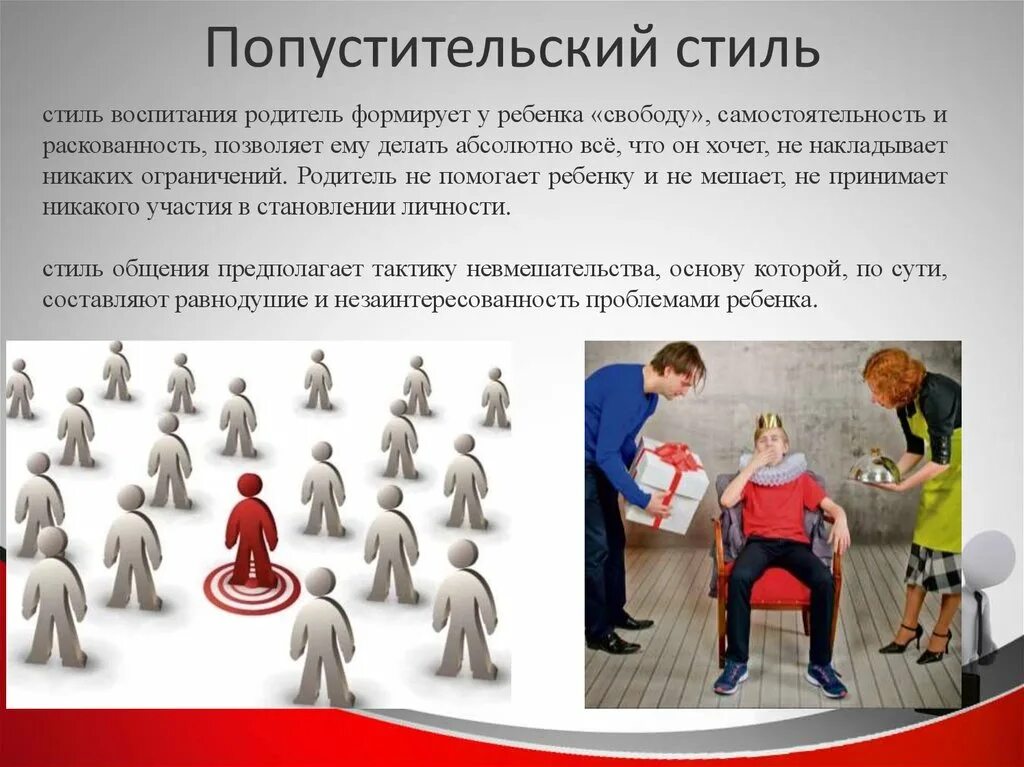 Попустительский стиль

стиль воспитания родитель формирует у ребенка «свободу», самостоятельность и раскованность, позволяет ему делать абсолютно всё, что он хочет, не накладывает никаких ограничений. Родитель не помогает ребенку и не мешает, не принимает никакого участия в становлении личности.

стиль общения предполагает тактику невмешательства, основу которой, по сути, составляют равнодушие и незаинтересованность проблемами ребенка.